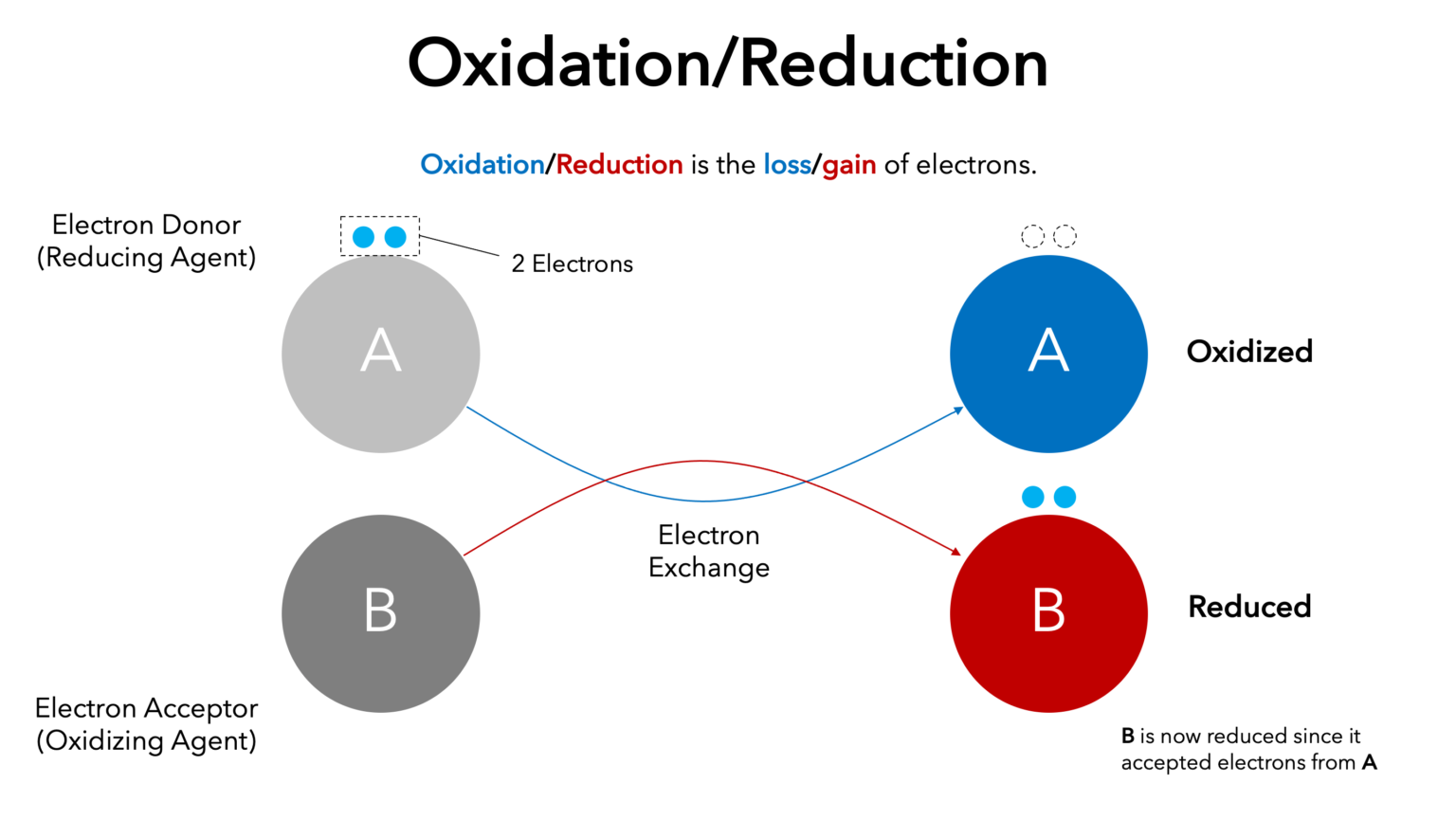 Oxidation/Reduction

Oxidation/Reduction is the loss/gain of electrons.

Electron Donor
(Reducing Agent)

2 Electrons

A

A

Oxidized

Electron
Exchange

B

B

Reduced

Electron Acceptor
(Oxidizing Agent)

B is now reduced since it accepted electrons from A